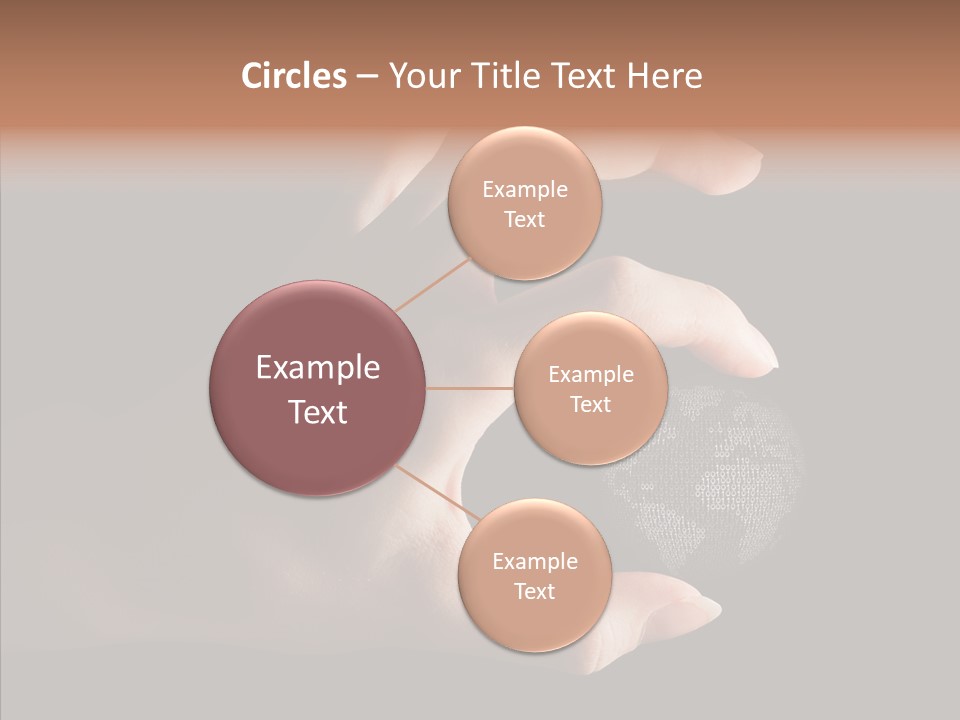 Circles – Your Title Text Here

Example Text

Example Text

Example Text

Example Text